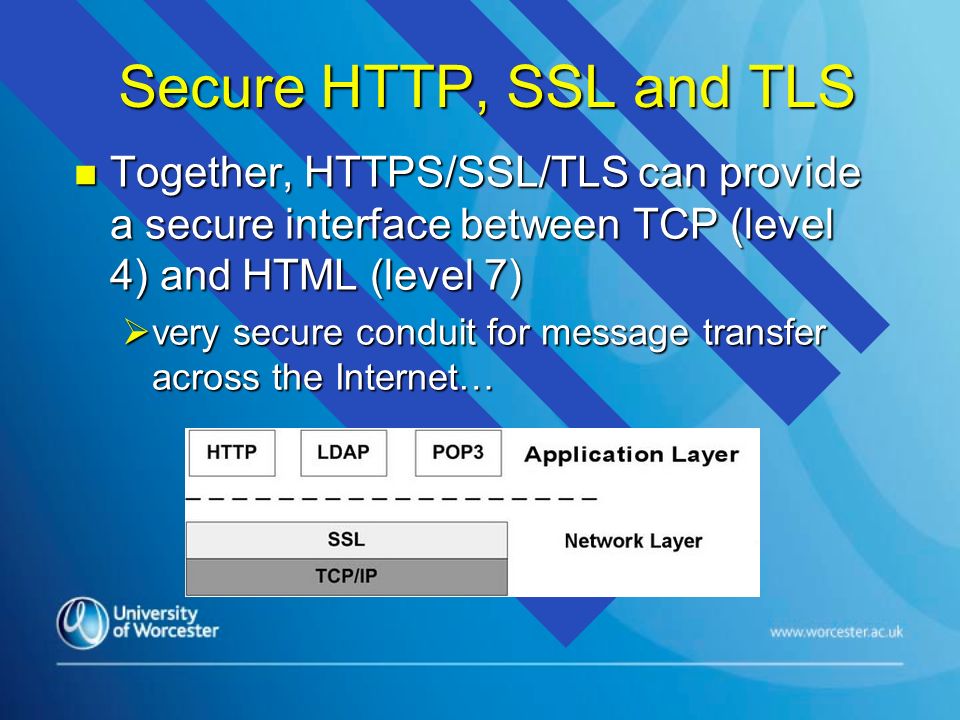 Secure HTTP, SSL and TLS

Together, HTTPS/SSL/TLS can provide a secure interface between TCP (level 4) and HTML (level 7)

very secure conduit for message transfer across the Internet…

HTTP
LDAP
POP3
Application Layer

SSL
TCP/IP
Network Layer

University of Worcester

www.worcester.ac.uk